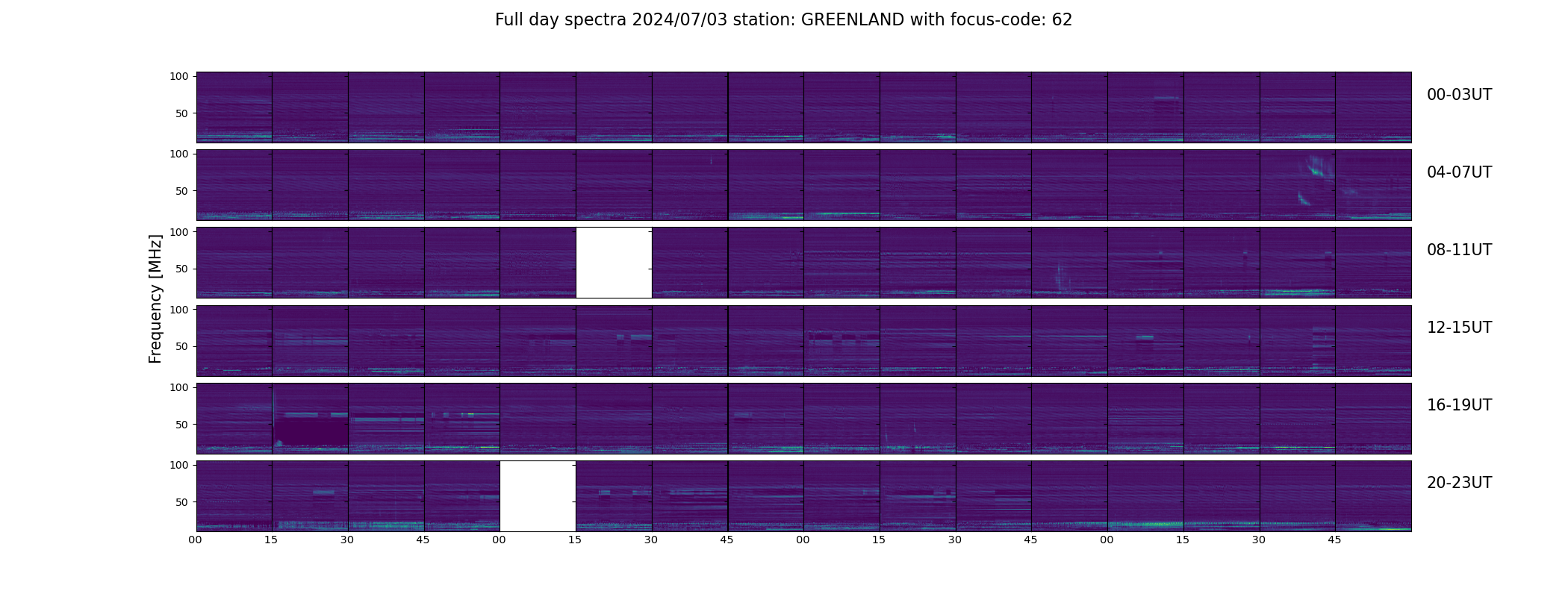 Full day spectra 2024/07/03 station: GREENLAND with focus-code: 62

Frequency [MHz]

100
50

00-03UT

100
50

04-07UT

100
50

08-11UT

100
50

12-15UT

100
50

16-19UT

100
50

20-23UT

00 15 30 45 00 15 30 45 00 15 30 45 00 15 30 45